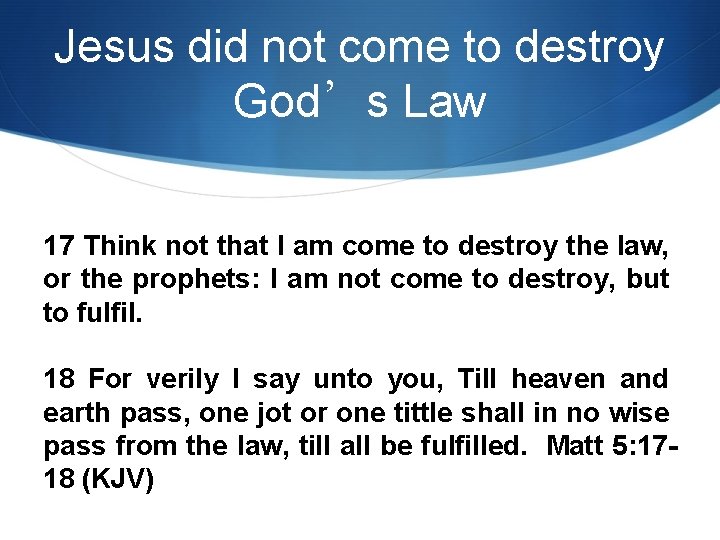 Jesus did not come to destroy God's Law

17 Think not that I am come to destroy the law, or the prophets: I am not come to destroy, but to fulfil.

18 For verily I say unto you, Till heaven and earth pass, one jot or one tittle shall in no wise pass from the law, till all be fulfilled. Matt 5:17-18 (KJV)